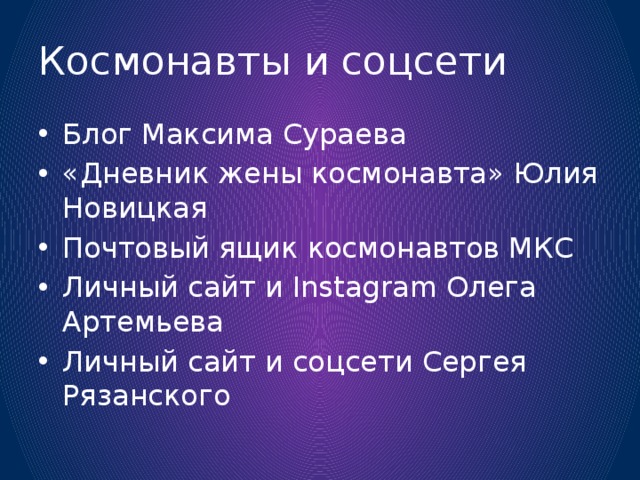 Космонавты и соцсети

• Блог Максима Сураева
• «Дневник жены космонавта» Юлия Новицкая
• Почтовый ящик космонавтов МКС
• Личный сайт и Instagram Олега Артемьева
• Личный сайт и соцсети Сергея Рязанского